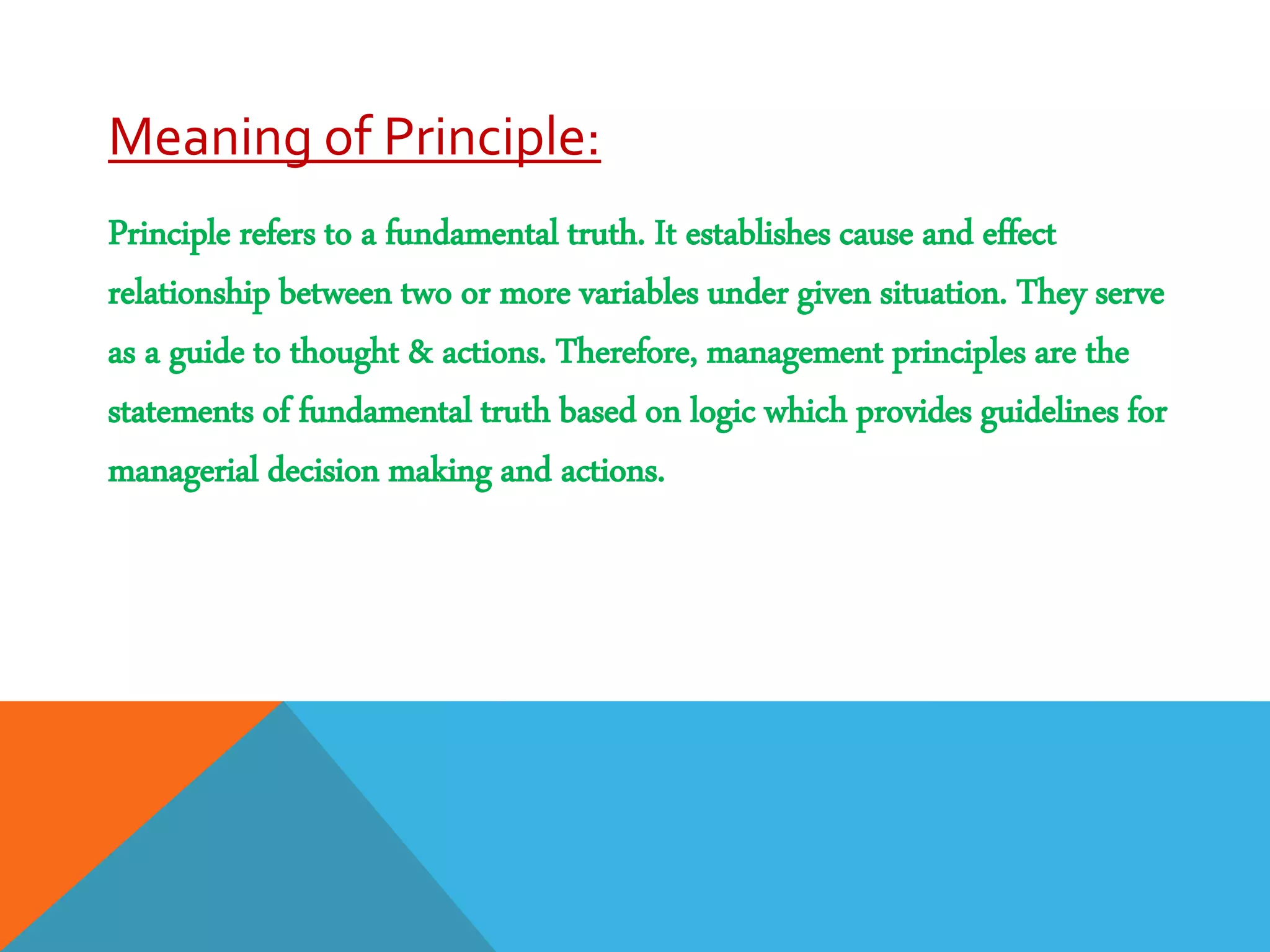 Meaning of Principle:

Principle refers to a fundamental truth. It establishes cause and effect relationship between two or more variables under given situation. They serve as a guide to thought & actions. Therefore, management principles are the statements of fundamental truth based on logic which provides guidelines for managerial decision making and actions.